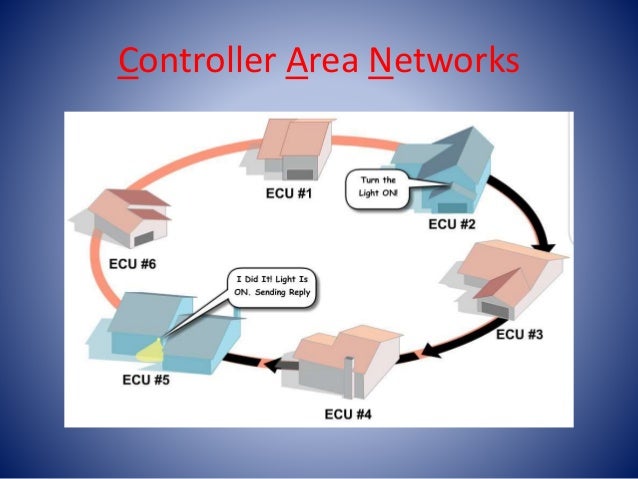 Controller Area Networks

ECU #1

Turn the Light ON!

ECU #2

ECU #6

I Did It! Light Is ON. Sending Reply

ECU #3

ECU #5

ECU #4